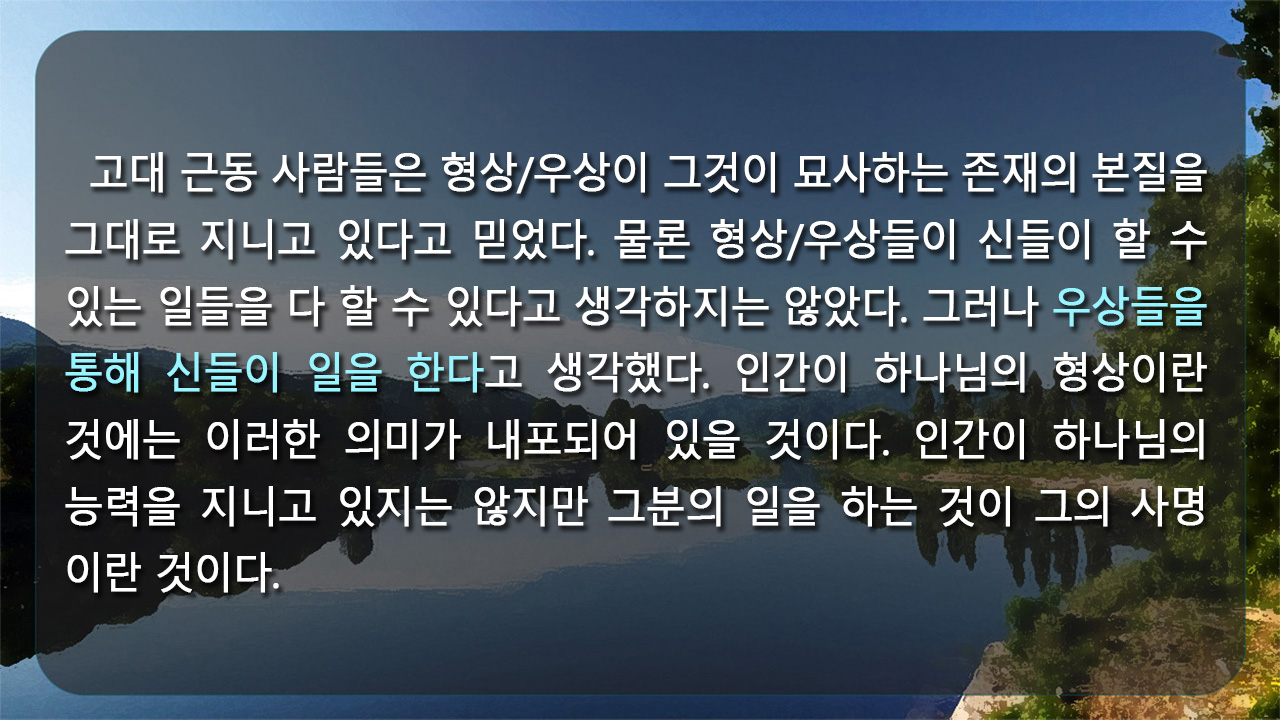 고대 근동 사람들은 형상/우상이 그것이 묘사하는 존재의 본질을 그대로 지니고 있다고 믿었다. 물론 형상/우상들이 신들이 할 수 있는 일들을 다 할 수 있다고 생각하지는 않았다. 그러나 우상들을 통해 신들이 일을 한다고 생각했다. 인간이 하나님의 형상이란 것에는 이러한 의미가 내포되어 있을 것이다. 인간이 하나님의 능력을 지니고 있지는 않지만 그분의 일을 하는 것이 그의 사명이란 것이다.